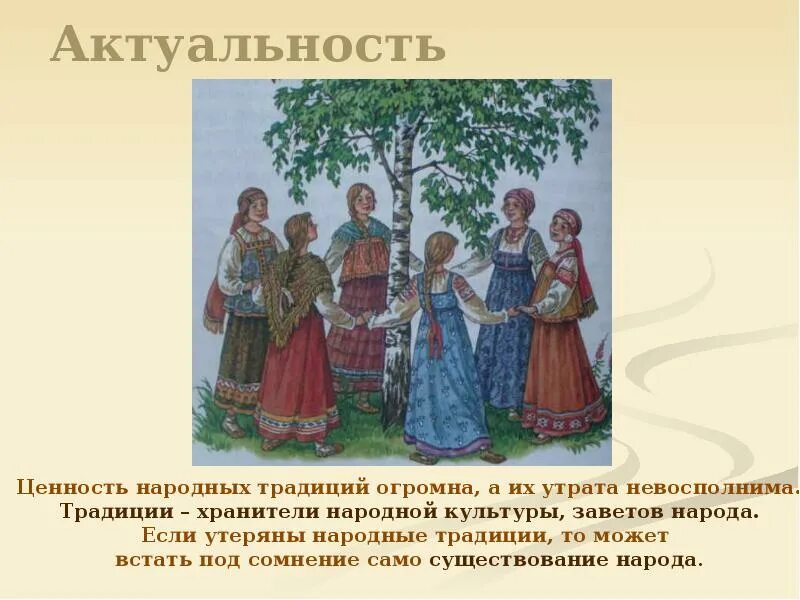 Актуальность

Ценность народных традиций огромна, а их утрата невосполнима.
Традиции – хранители народной культуры, заветов народа.
Если утеряны народные традиции, то может встать под сомнение само существование народа.